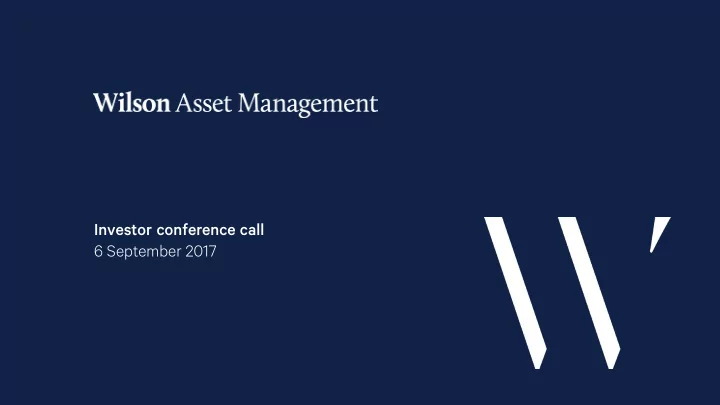 Wilson Asset Management

Investor conference call
6 September 2017